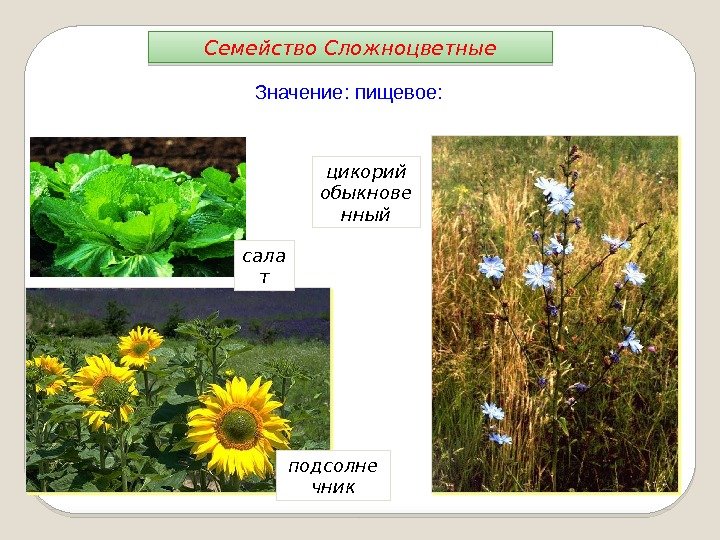 Семейство Сложноцветные

Значение: пищевое:

цикорий обыкновенный

салат

подсолнечник